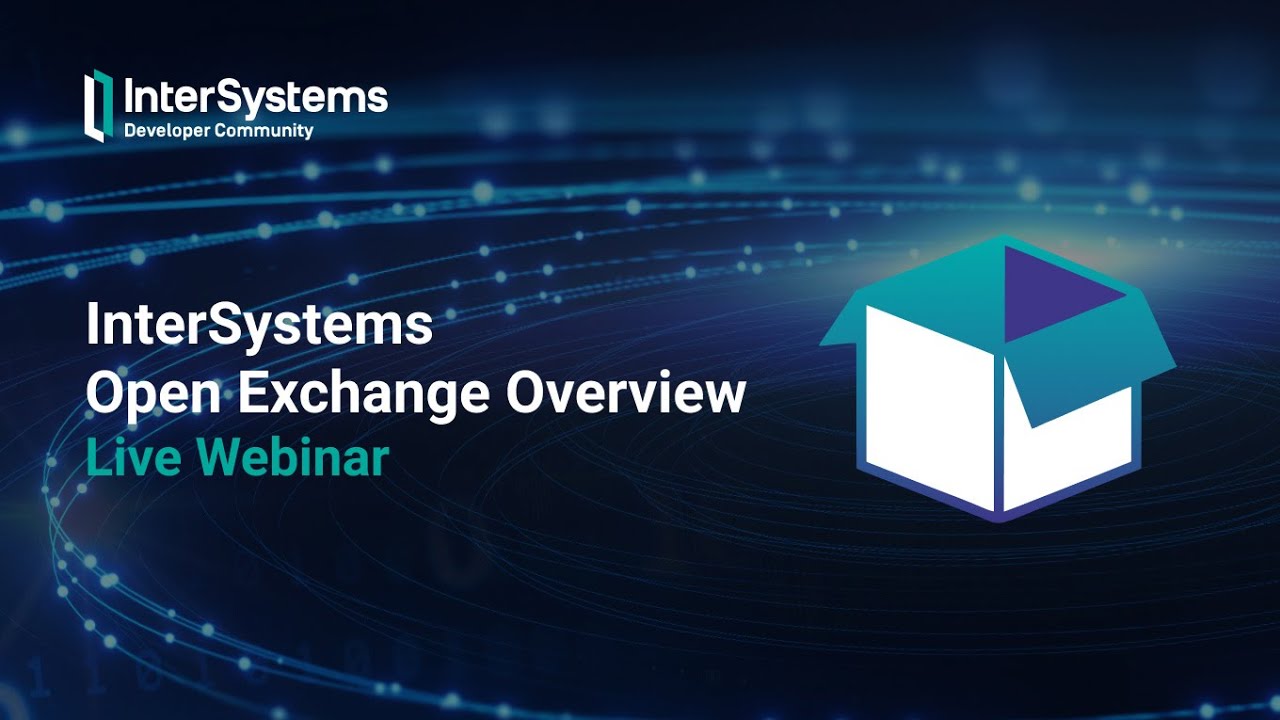 InterSystems
Developer Community

InterSystems
Open Exchange Overview
Live Webinar